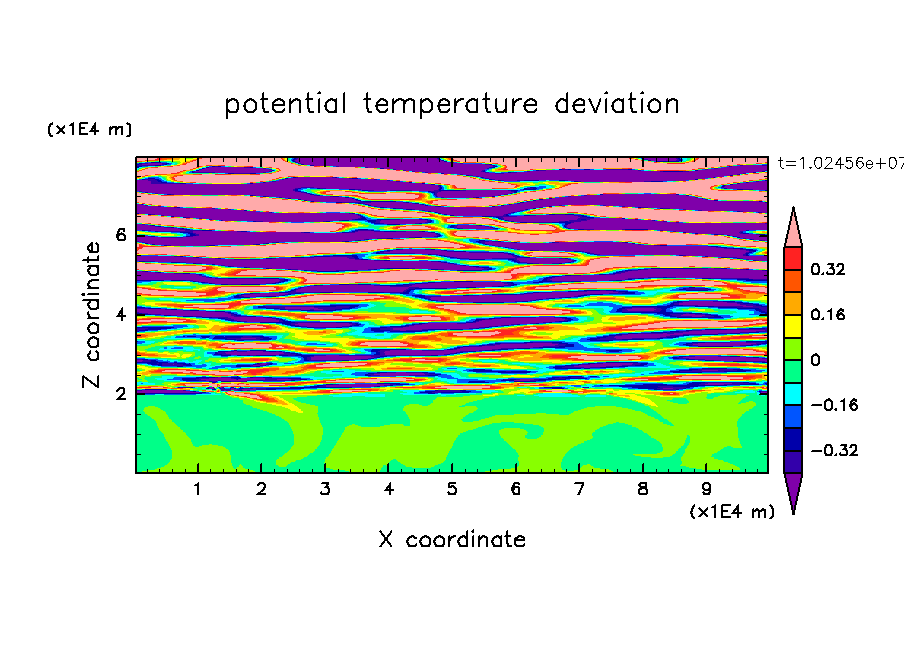 potential temperature deviation

(x1E4 m)

t=1.02456e+07

Z coordinate

6

4

2

0.32

0.16

0

−0.16

−0.32

1 2 3 4 5 6 7 8 9

(x1E4 m)

X coordinate